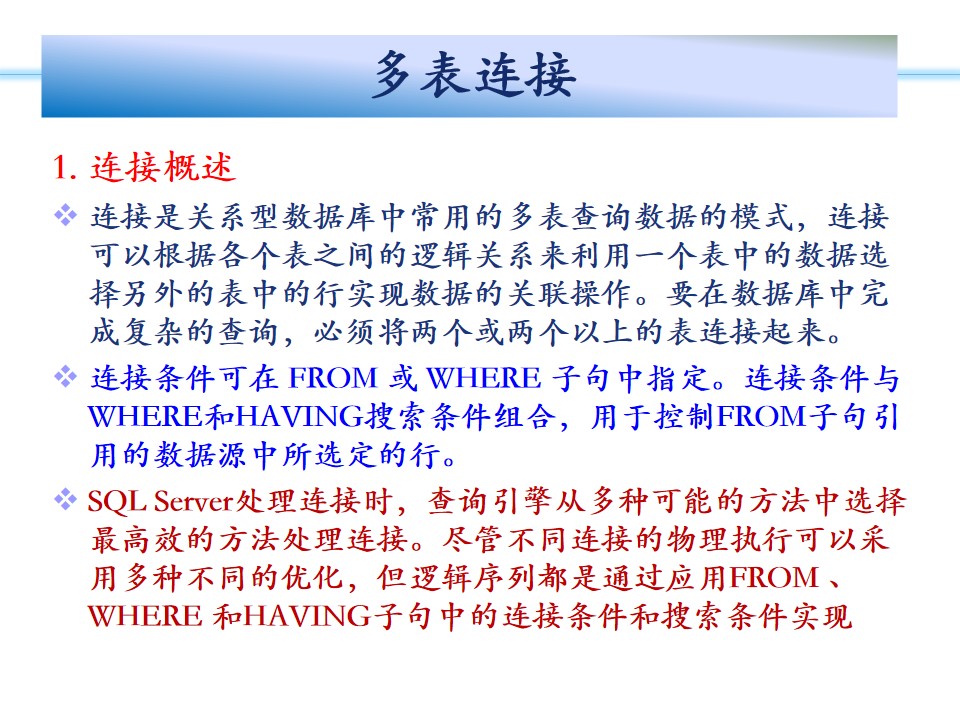 多表连接

1. 连接概述

❖ 连接是关系型数据库中常用的多表查询数据的模式，连接可以根据各个表之间的逻辑关系来利用一个表中的数据选择另外的表中的行实现数据的关联操作。要在数据库中完成复杂的查询，必须将两个或两个以上的表连接起来。

❖ 连接条件可在 FROM 或 WHERE 子句中指定。连接条件与WHERE和HAVING搜索条件组合，用于控制FROM子句引用的数据源中所选定的行。

❖ SQL Server处理连接时，查询引擎从多种可能的方法中选择最高效的方法处理连接。尽管不同连接的物理执行可以采用多种不同的优化，但逻辑序列都是通过应用FROM 、WHERE 和HAVING子句中的连接条件和搜索条件实现